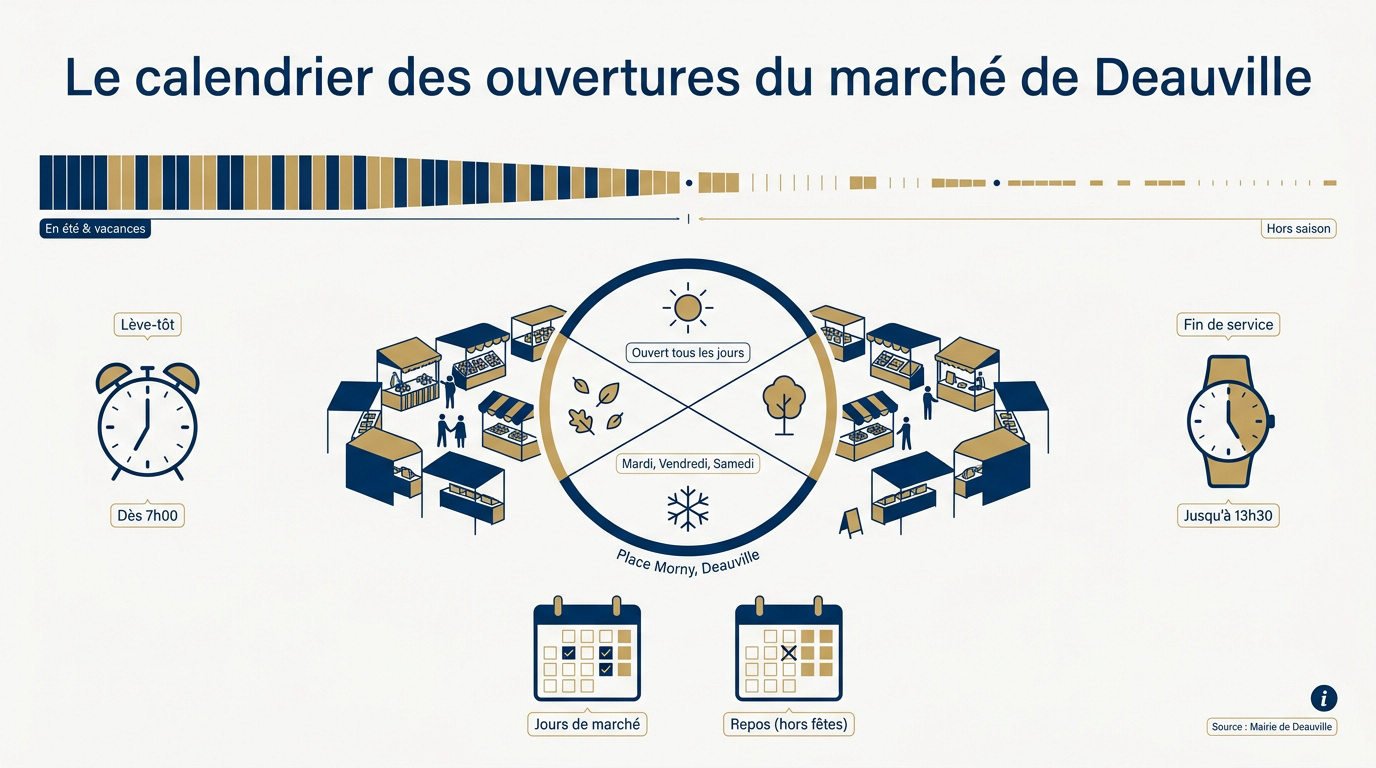 Le calendrier des ouvertures du marché de Deauville

En été & vacances

Hors saison

Lève-tôt

Dès 7h00

Ouvert tous les jours

Mardi, Vendredi, Samedi

Place Morny, Deauville

Fin de service

Jusqu'à 13h30

Jours de marché

Repos (hors fêtes)

Source : Mairie de Deauville